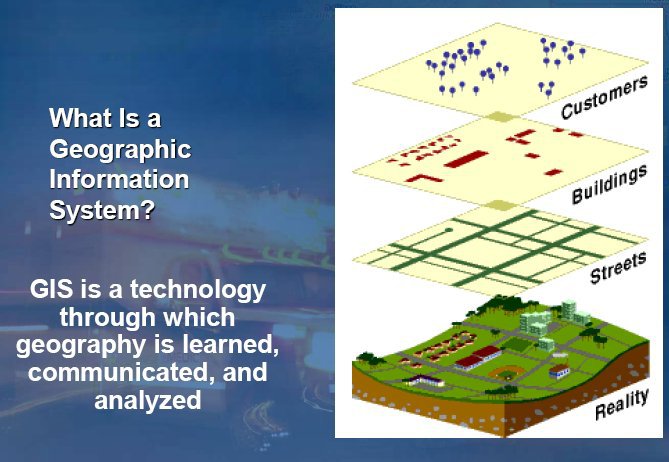 What Is a Geographic Information System?

GIS is a technology through which geography is learned, communicated, and analyzed

Customers

Buildings

Streets

Reality